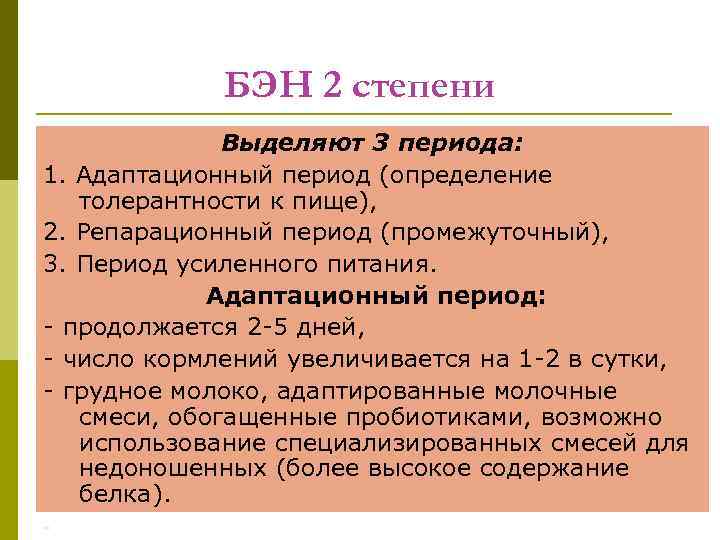 БЭН 2 степени

Выделяют 3 периода:

1. Адаптационный период (определение толерантности к пище),

2. Репарационный период (промежуточный),

3. Период усиленного питания.

Адаптационный период:

- продолжается 2-5 дней,

- число кормлений увеличивается на 1-2 в сутки,

- грудное молоко, адаптированные молочные смеси, обогащенные пробиотиками, возможно использование специализированных смесей для недоношенных (более высокое содержание белка).